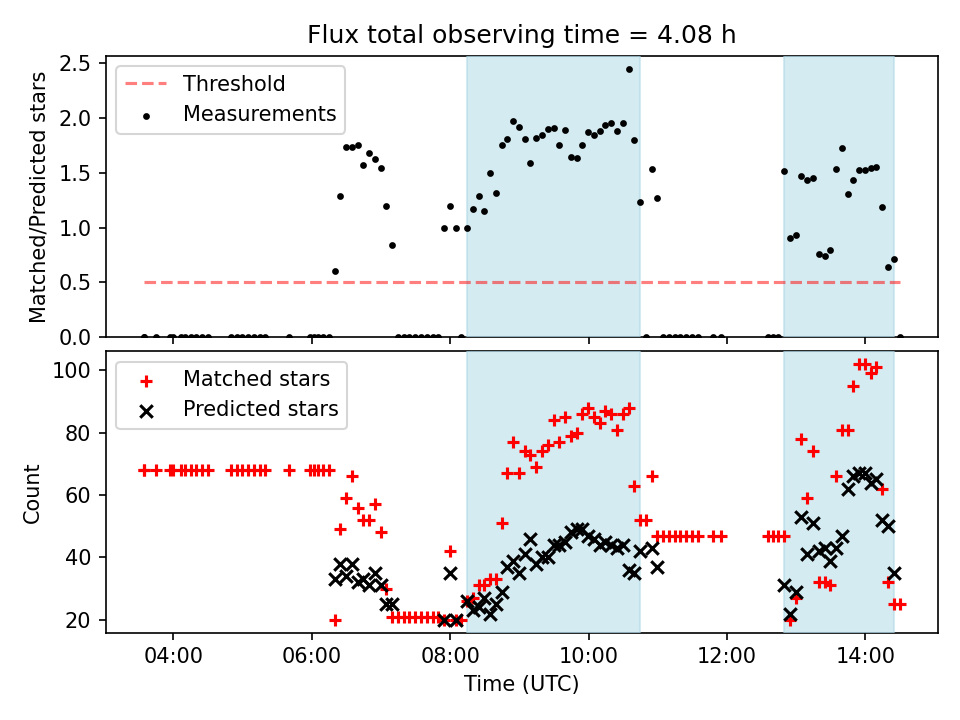 Flux total observing time = 4.08 h

Threshold
Measurements

Matched/Predicted stars

2.5
2.0
1.5
1.0
0.5
0.0

Matched stars
Predicted stars

Count

100
80
60
40
20

04:00
06:00
08:00
10:00
12:00
14:00

Time (UTC)